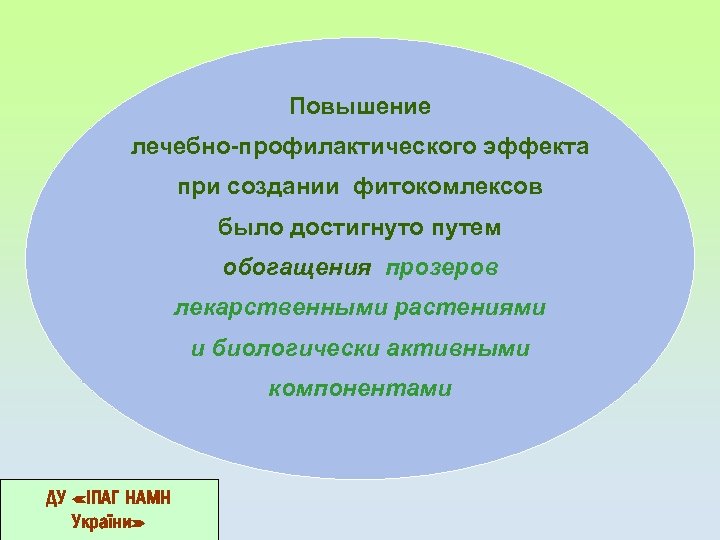 Повышение лечебно-профилактического эффекта при создании фитокомлексов было достигнуто путем обогащения прозеров лекарственными растениями и биологически активными компонентами

ДУ «ІПАГ НАМН України»